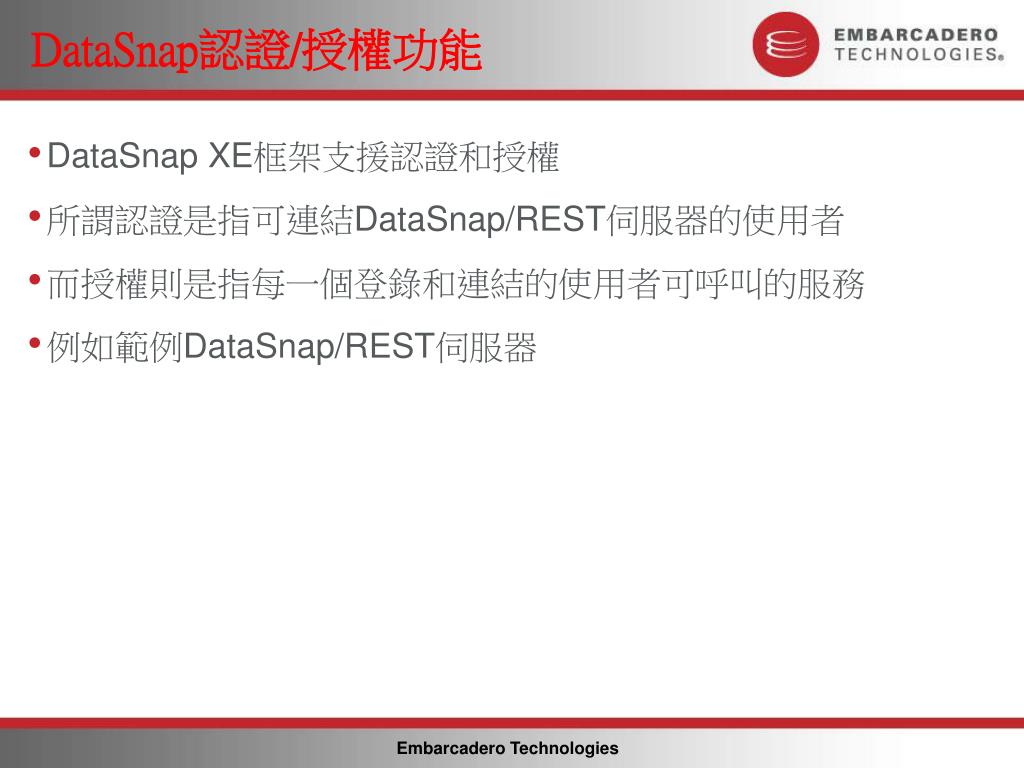 DataSnap認證/授權功能

EMBARCADERO TECHNOLOGIES®

• DataSnap XE框架支援認證和授權
• 所謂認證是指可連結DataSnap/REST伺服器的使用者
• 而授權則是指每一個登錄和連結的使用者可呼叫的服務
• 例如範例DataSnap/REST伺服器

Embarcadero Technologies